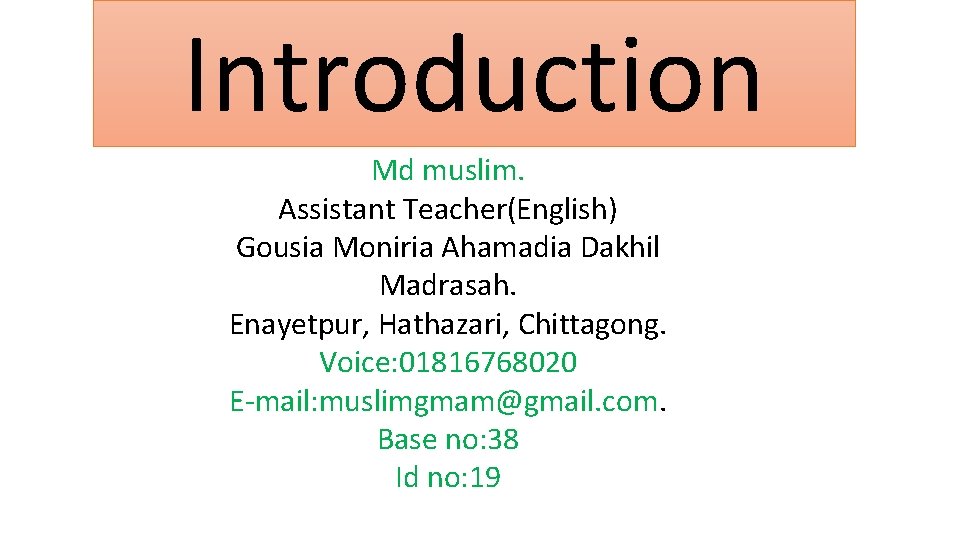 Introduction

Md muslim.
Assistant Teacher(English)
Gousia Moniria Ahamadia Dakhil Madrasah.
Enayetpur, Hathazari, Chittagong.
Voice:01816768020
E-mail:muslimgmam@gmail.com.
Base no:38
Id no:19